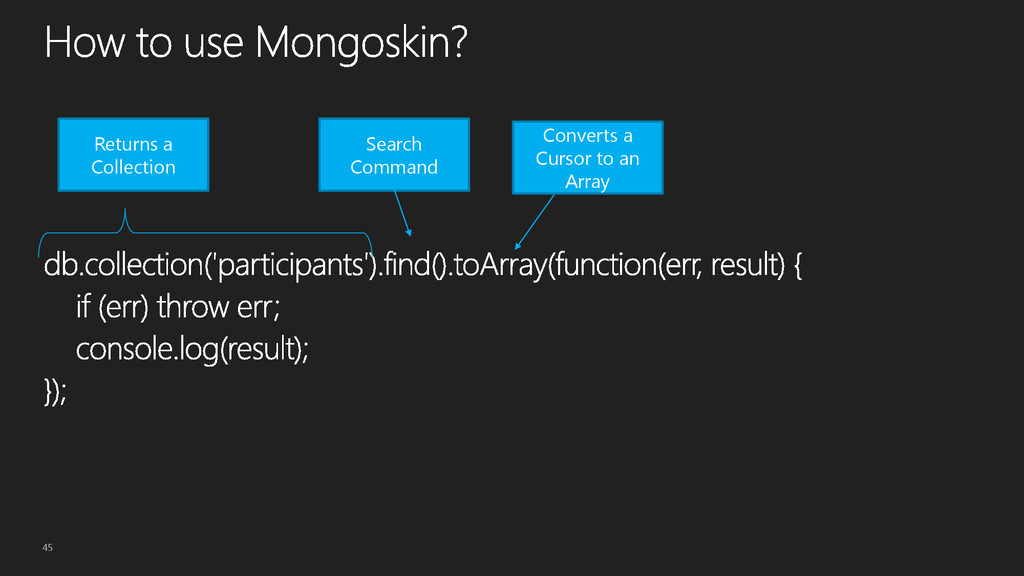 How to use Mongoskin?

Returns a Collection

Search Command

Converts a Cursor to an Array

db.collection('participants').find().toArray(function(err, result) {
if (err) throw err;
console.log(result);
});

45